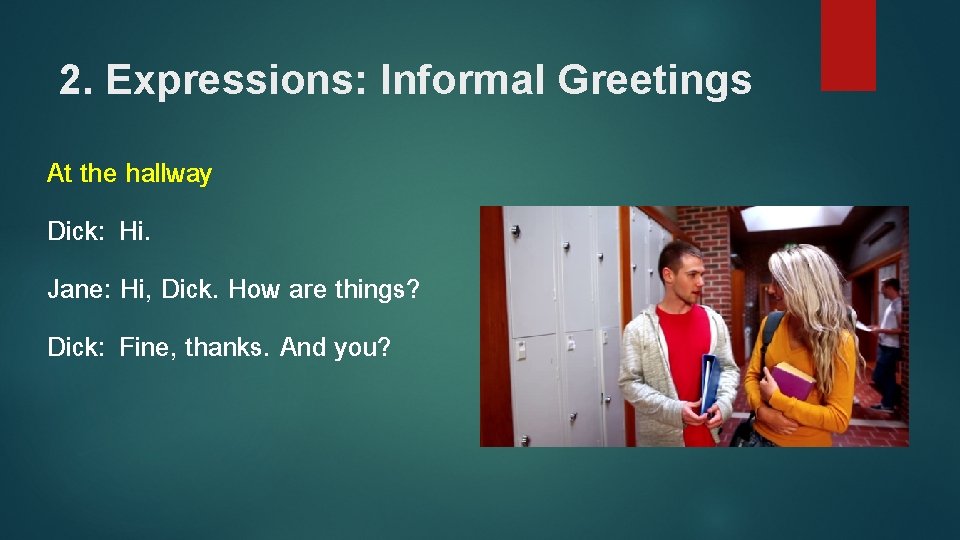 2. Expressions: Informal Greetings

At the hallway

Dick: Hi.

Jane: Hi, Dick. How are things?

Dick: Fine, thanks. And you?